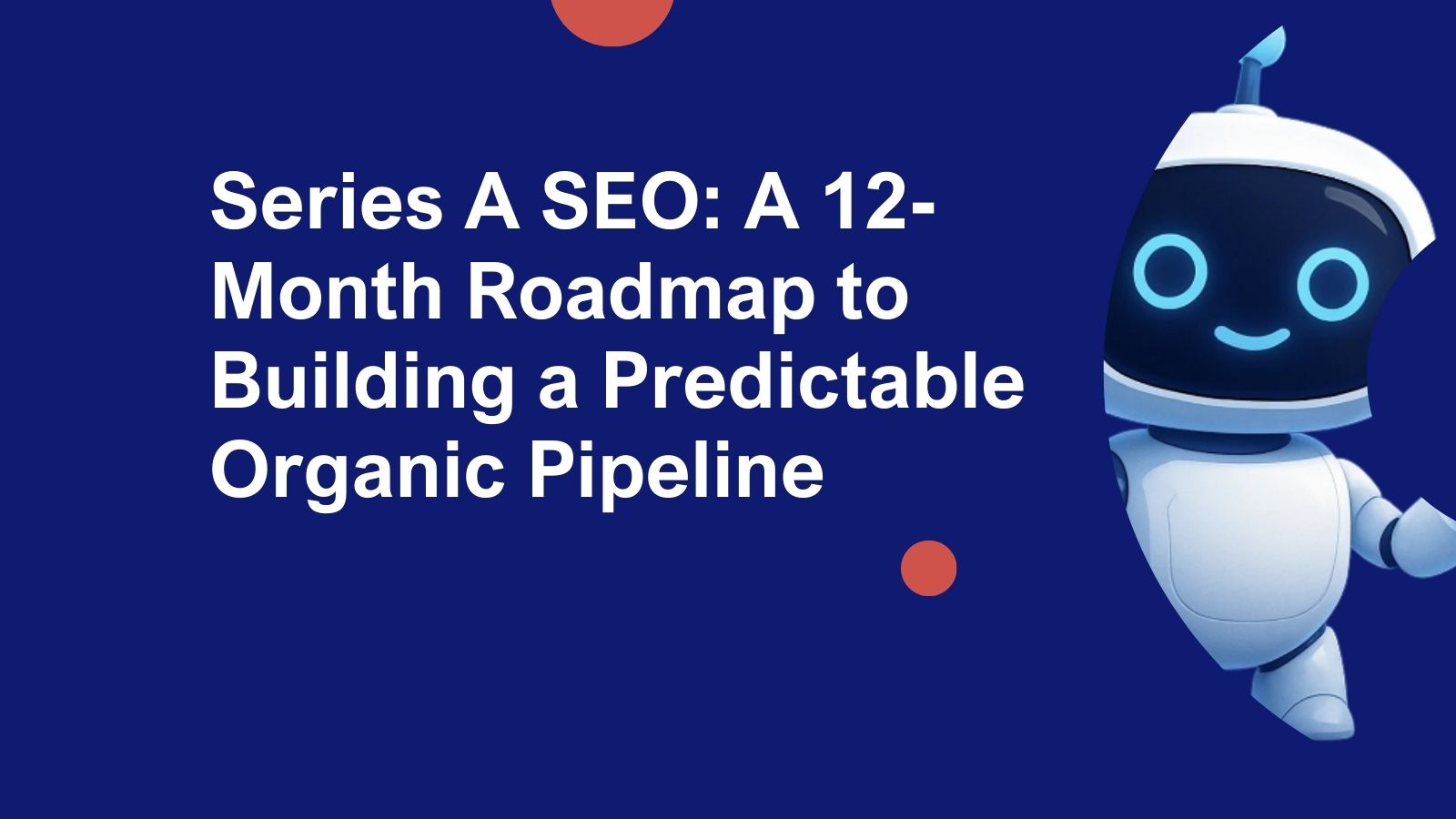 Series A SEO: A 12-Month Roadmap to Building a Predictable Organic Pipeline